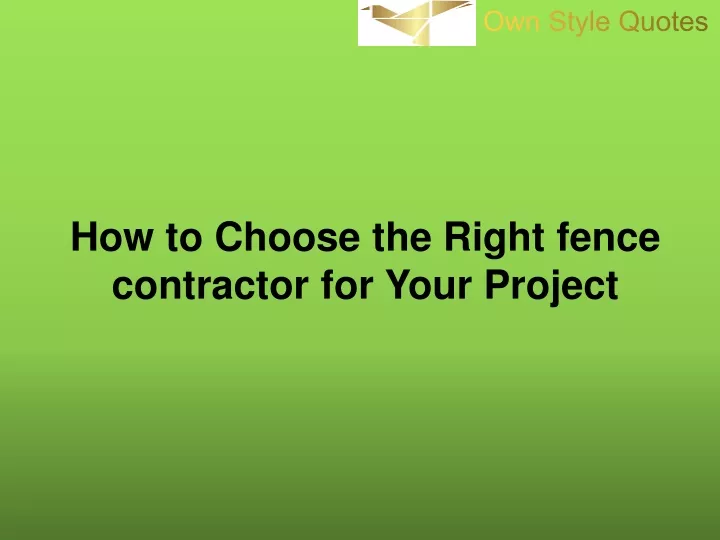 Own Style Quotes

How to Choose the Right fence contractor for Your Project